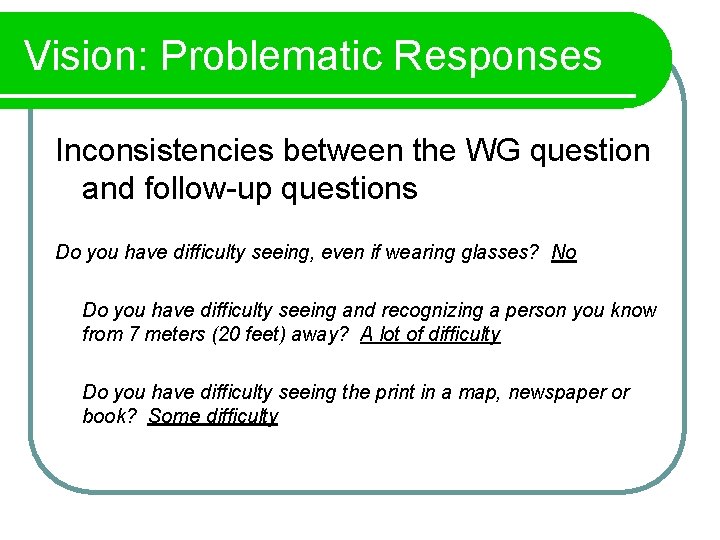 Vision: Problematic Responses

Inconsistencies between the WG question and follow-up questions

Do you have difficulty seeing, even if wearing glasses? No

Do you have difficulty seeing and recognizing a person you know from 7 meters (20 feet) away? A lot of difficulty

Do you have difficulty seeing the print in a map, newspaper or book? Some difficulty